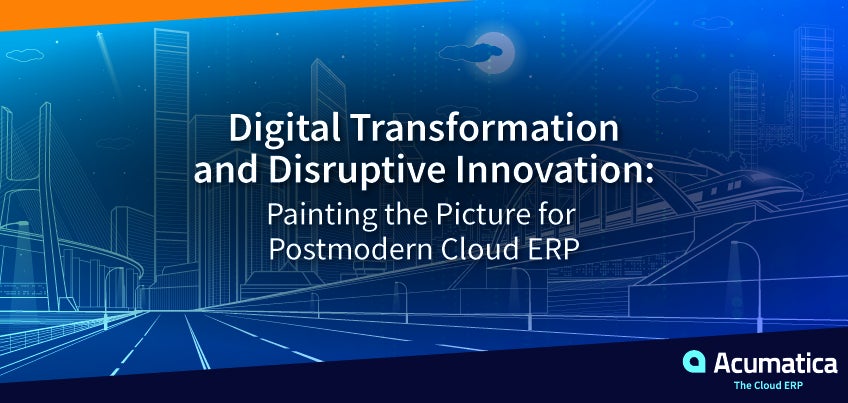 Digital Transformation and Disruptive Innovation:
Painting the Picture for Postmodern Cloud ERP

Acumatica
The Cloud ERP